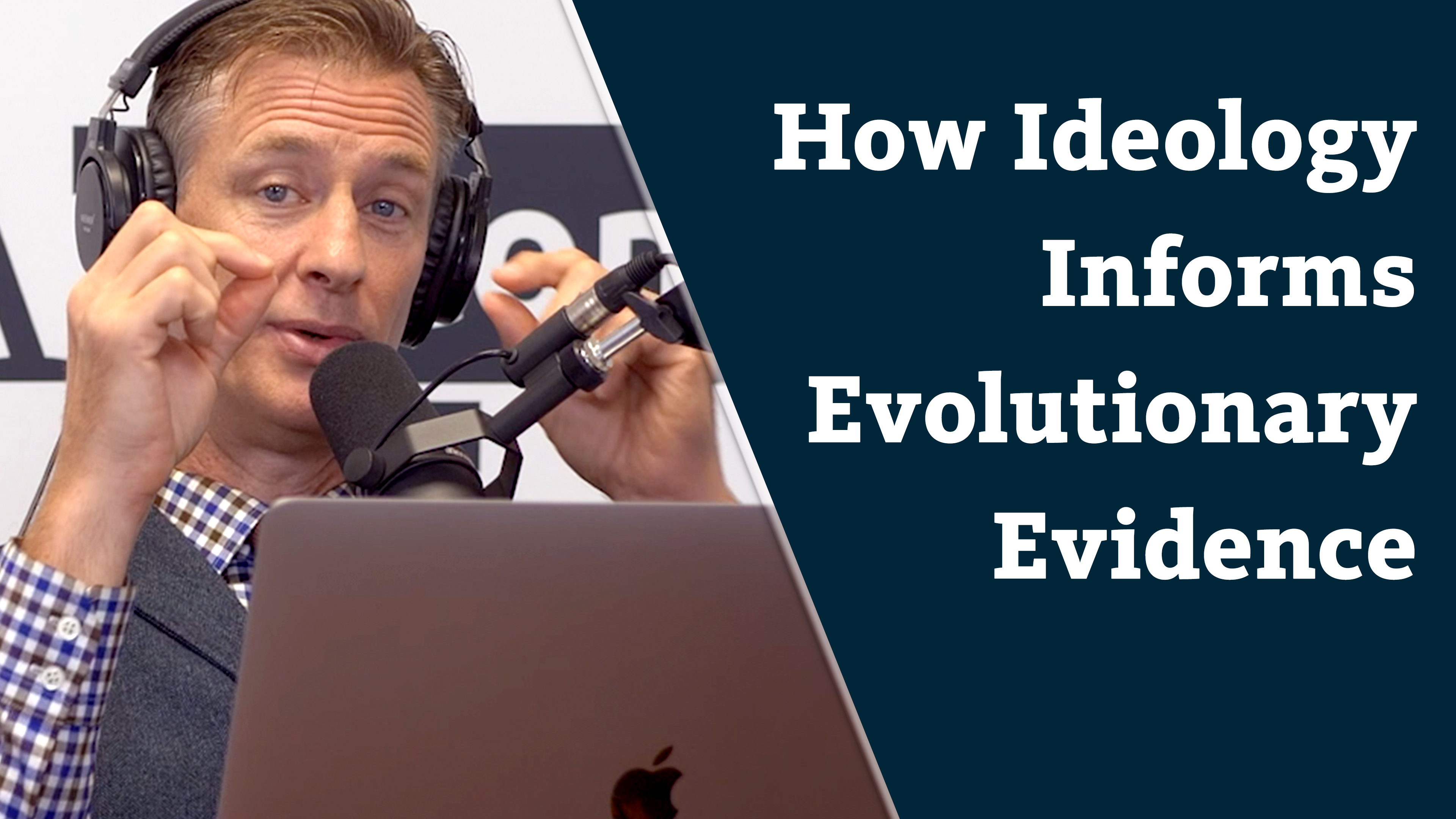 How Ideology Informs Evolutionary Evidence